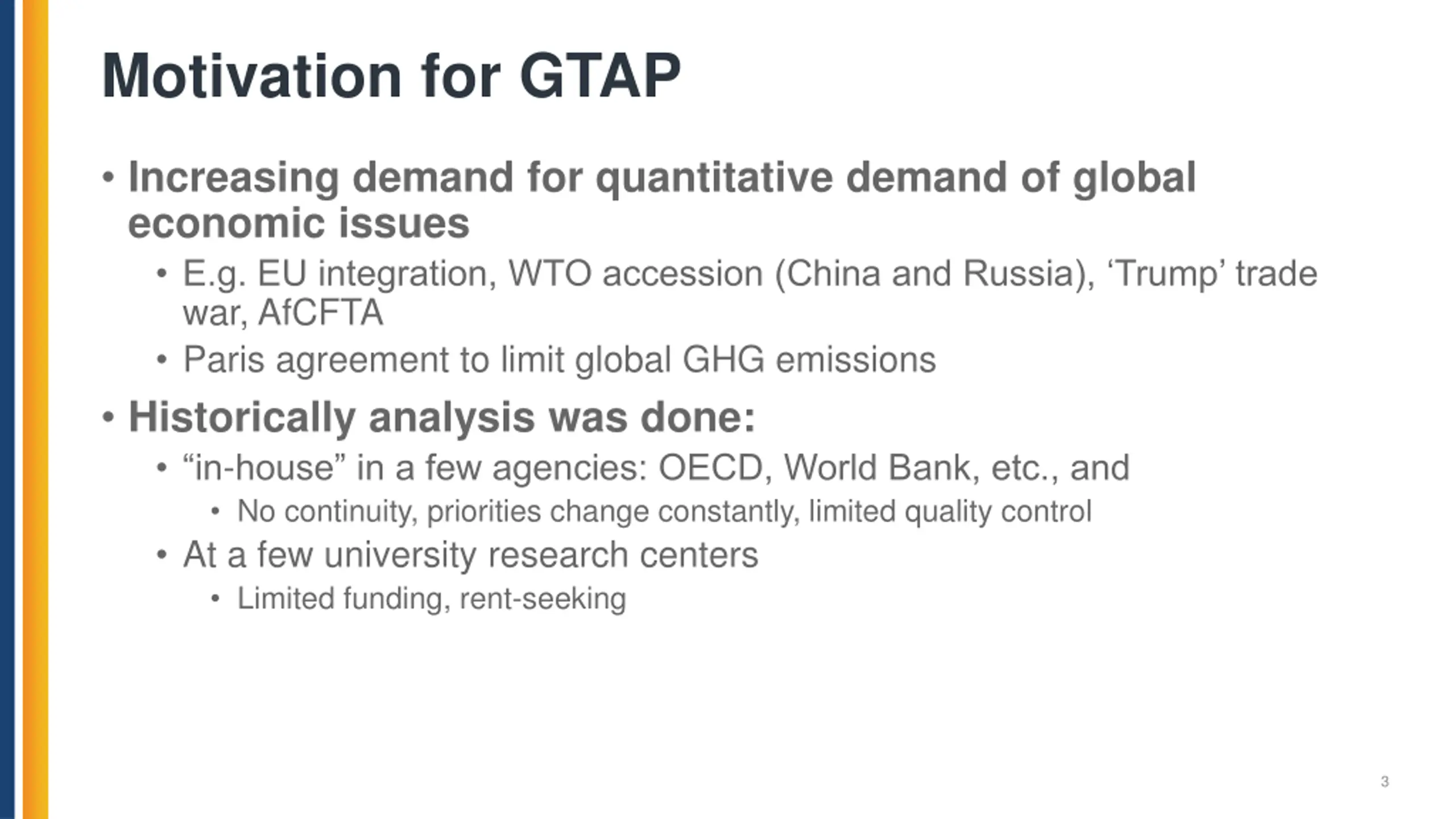 Motivation for GTAP

• Increasing demand for quantitative demand of global economic issues
  • E.g. EU integration, WTO accession (China and Russia), ‘Trump’ trade war, AfCFTA
  • Paris agreement to limit global GHG emissions
• Historically analysis was done:
  • “in-house” in a few agencies: OECD, World Bank, etc., and
    • No continuity, priorities change constantly, limited quality control
  • At a few university research centers
    • Limited funding, rent-seeking

3